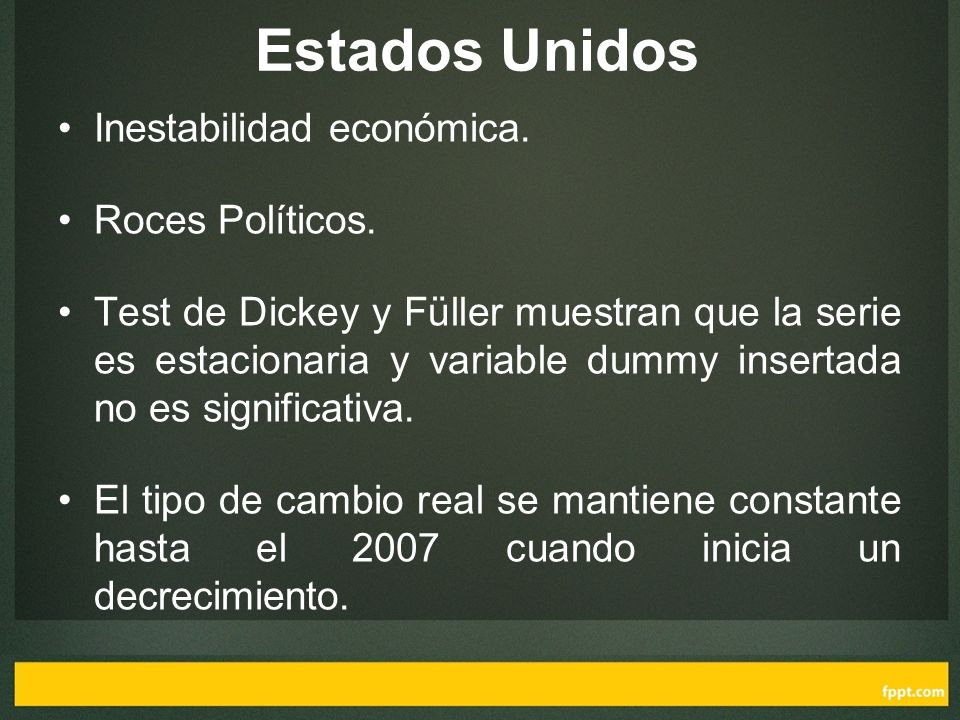 Estados Unidos

• Inestabilidad económica.

• Roces Políticos.

• Test de Dickey y Füller muestran que la serie es estacionaria y variable dummy insertada no es significativa.

• El tipo de cambio real se mantiene constante hasta el 2007 cuando inicia un decrecimiento.

fppt.com